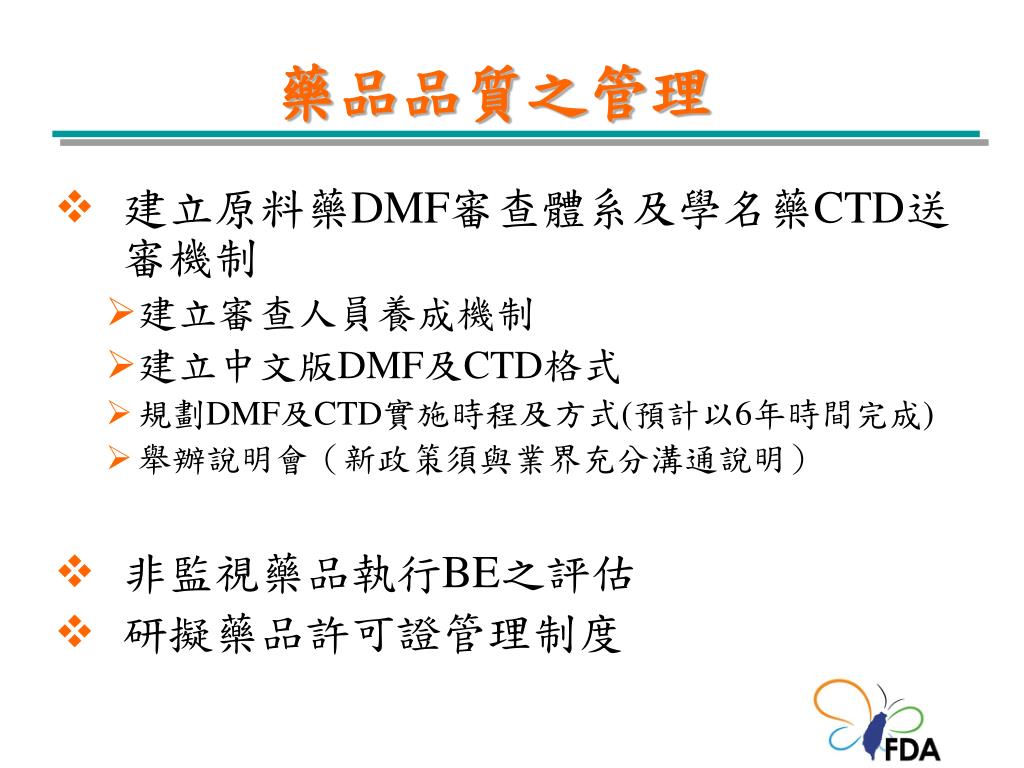 藥品品質之管理

❖ 建立原料藥DMF審查體系及學名藥CTD送審機制

➢建立審查人員養成機制

➢建立中文版DMF及CTD格式

➢ 規劃DMF及CTD實施時程及方式(預計以6年時間完成)

➢ 舉辦說明會（新政策須與業界充分溝通說明）

❖ 非監視藥品執行BE之評估

❖ 研擬藥品許可證管理制度

FDA